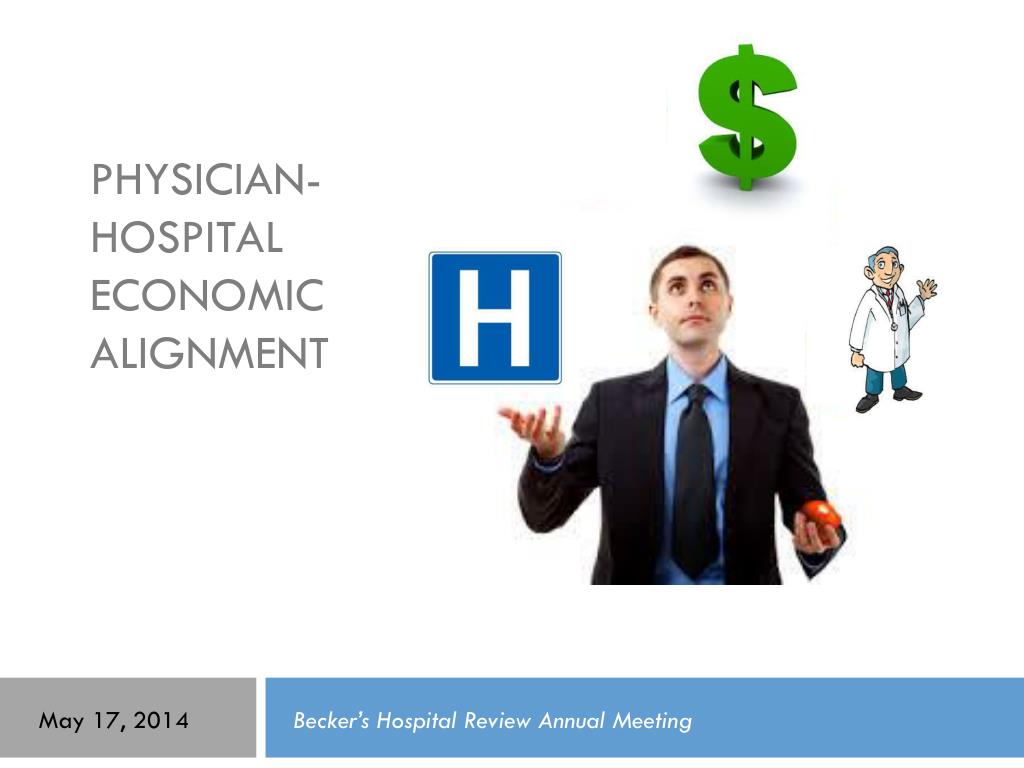 PHYSICIAN-HOSPITAL ECONOMIC ALIGNMENT

$

H

May 17, 2014

Becker's Hospital Review Annual Meeting